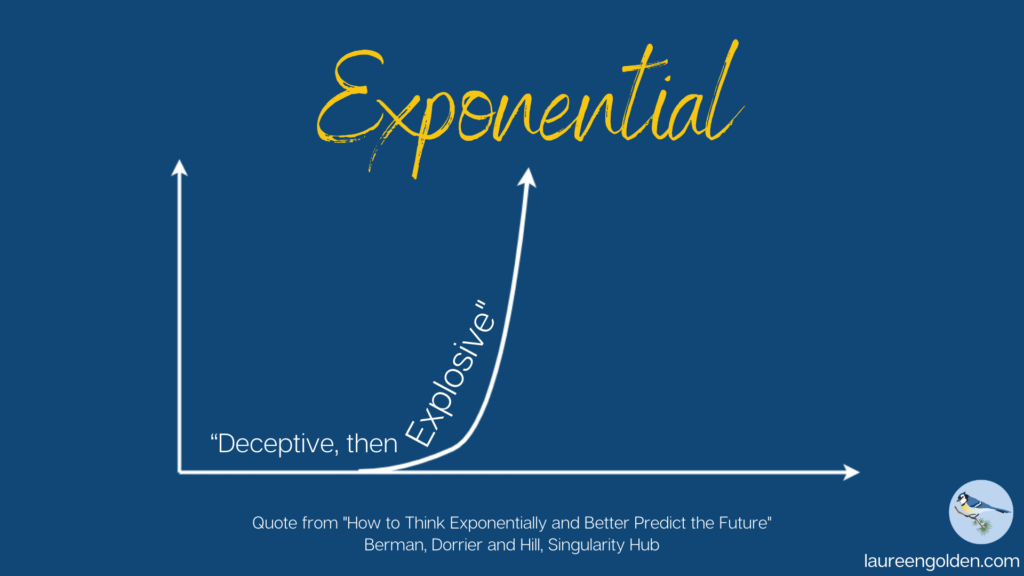 Exponential

“Deceptive, then Explosive"

Quote from "How to Think Exponentially and Better Predict the Future"
Berman, Dorrier and Hill, Singularity Hub

laureengolden.com